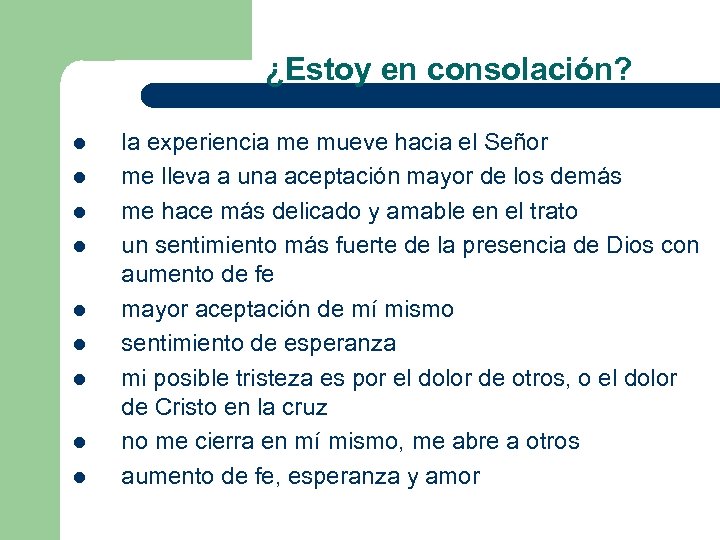 ¿Estoy en consolación?

- la experiencia me mueve hacia el Señor
- me lleva a una aceptación mayor de los demás
- me hace más delicado y amable en el trato
- un sentimiento más fuerte de la presencia de Dios con aumento de fe
- mayor aceptación de mí mismo
- sentimiento de esperanza
- mi posible tristeza es por el dolor de otros, o el dolor de Cristo en la cruz
- no me cierra en mí mismo, me abre a otros
- aumento de fe, esperanza y amor